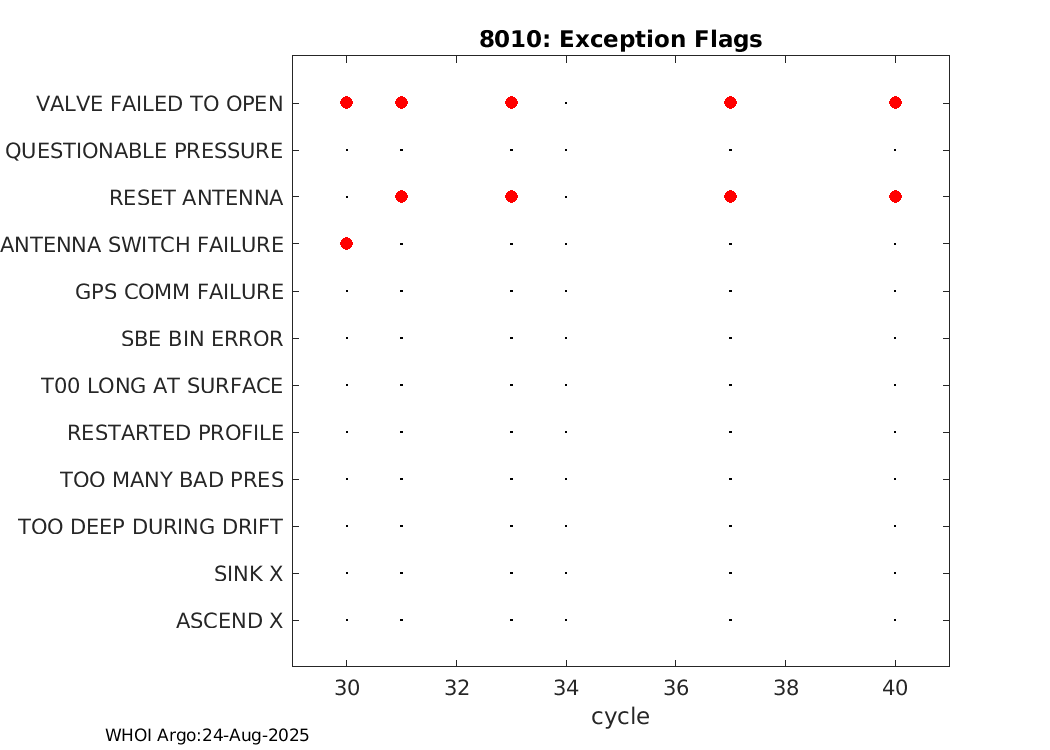 8010: Exception Flags

VALVE FAILED TO OPEN
QUESTIONABLE PRESSURE
RESET ANTENNA
ANTENNA SWITCH FAILURE
GPS COMM FAILURE
SBE BIN ERROR
T00 LONG AT SURFACE
RESTARTED PROFILE
TOO MANY BAD PRES
TOO DEEP DURING DRIFT
SINK X
ASCEND X

30 32 34 36 38 40
cycle

WHOI Argo:24-Aug-2025